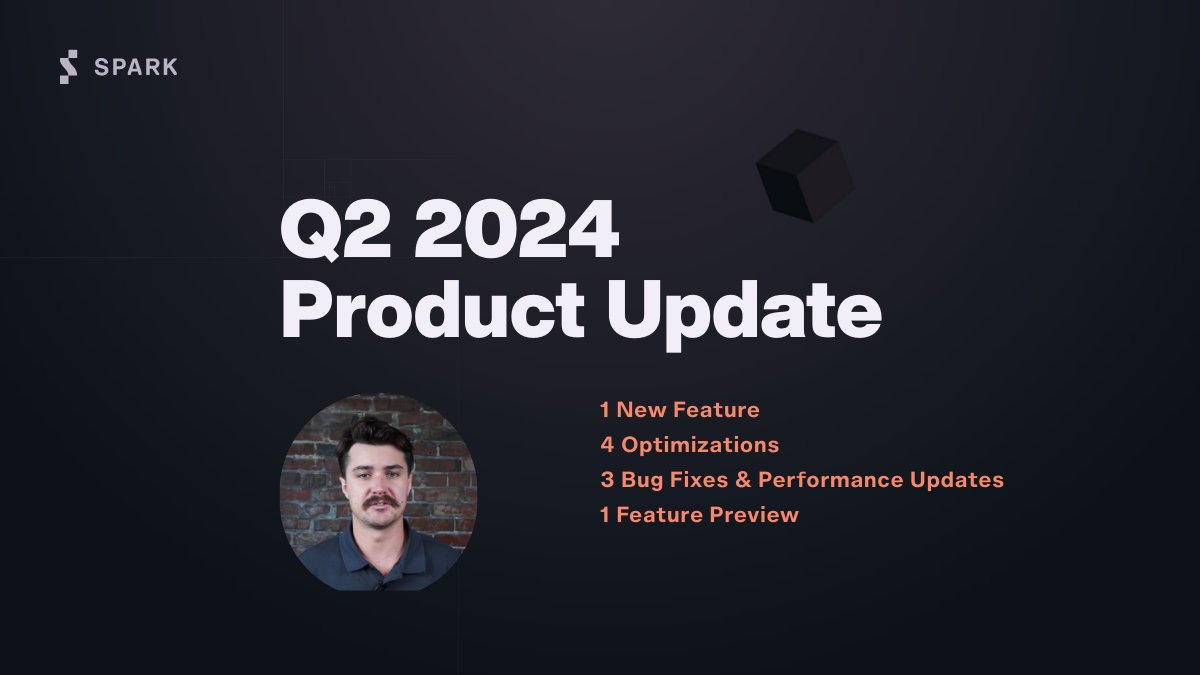 SPARK

Q2 2024
Product Update

1 New Feature
4 Optimizations
3 Bug Fixes & Performance Updates
1 Feature Preview